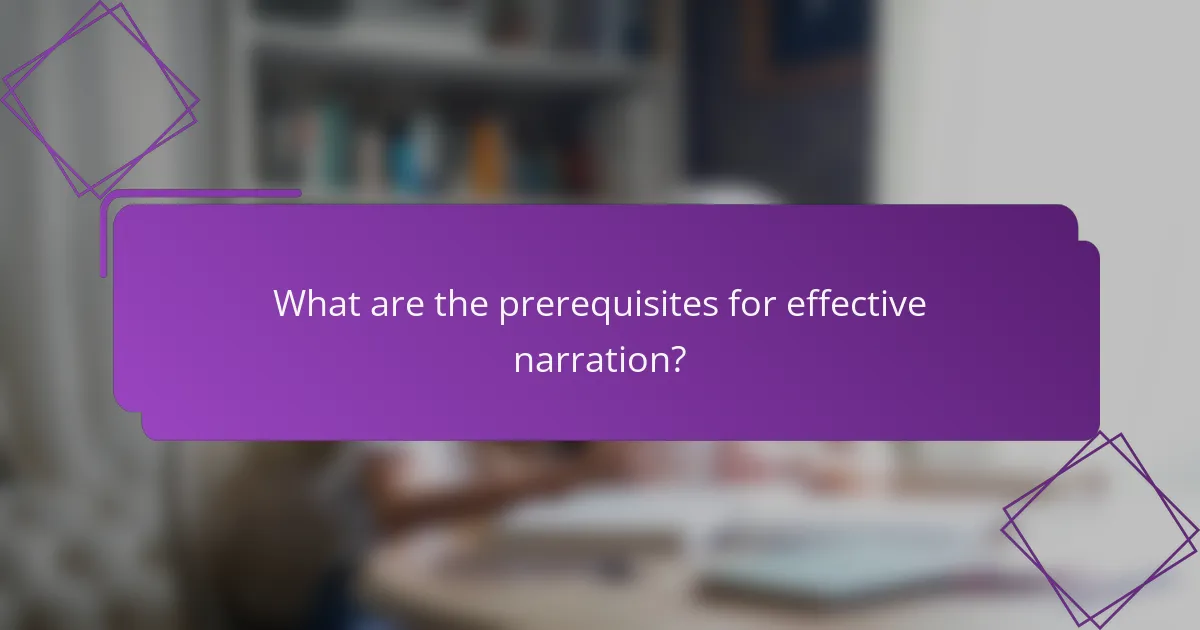 What are the prerequisites for effective narration?